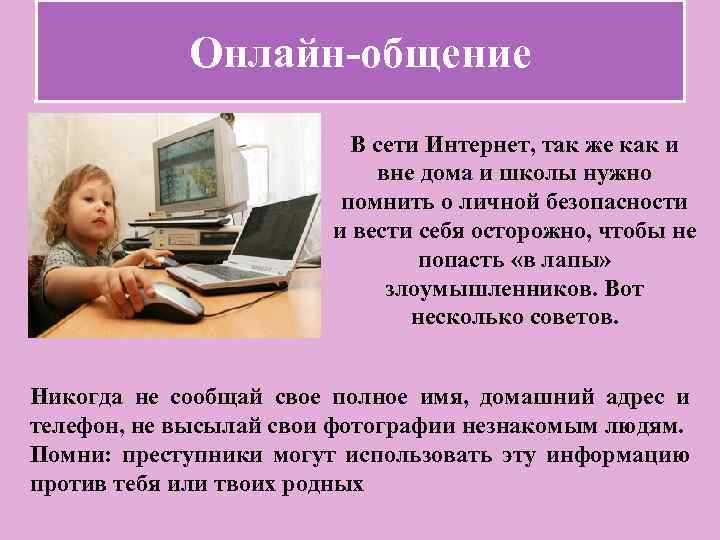 Онлайн-общение

В сети Интернет, так же как и вне дома и школы нужно помнить о личной безопасности и вести себя осторожно, чтобы не попасть «в лапы» злоумышленников. Вот несколько советов.

Никогда не сообщай свое полное имя, домашний адрес и телефон, не высылай свои фотографии незнакомым людям. Помни: преступники могут использовать эту информацию против тебя или твоих родных